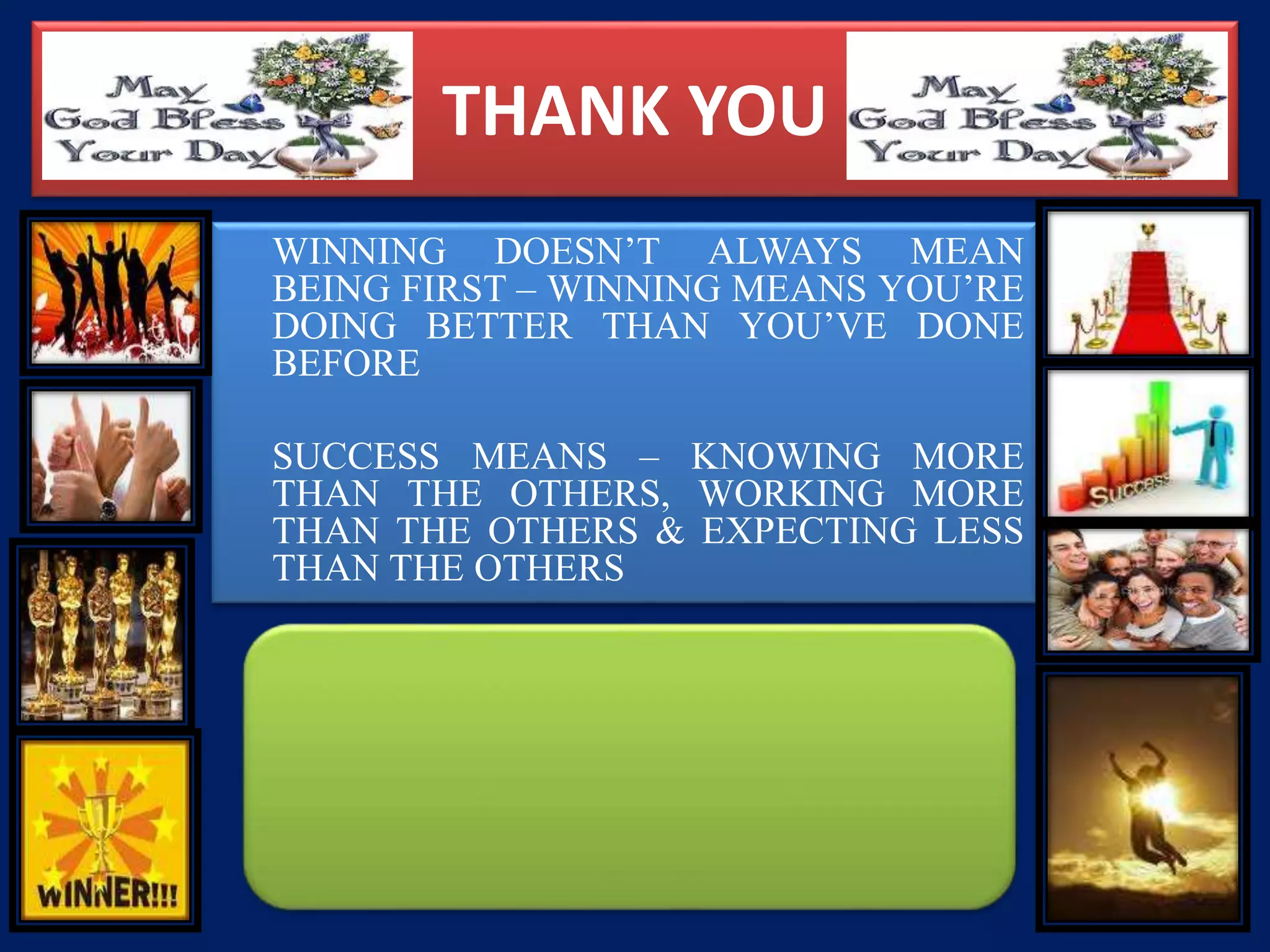 May God Bless Your Day

THANK YOU

May God Bless Your Day

WINNING DOESN'T ALWAYS MEAN BEING FIRST – WINNING MEANS YOU'RE DOING BETTER THAN YOU'VE DONE BEFORE

SUCCESS MEANS – KNOWING MORE THAN THE OTHERS, WORKING MORE THAN THE OTHERS & EXPECTING LESS THAN THE OTHERS

Success

WINNER!!!